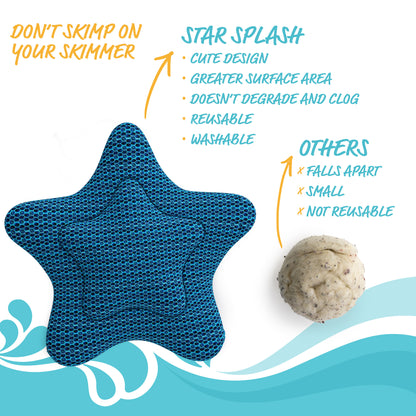 DON'T SKIMP ON YOUR SKIMMER

STAR SPLASH
· CUTE DESIGN
· GREATER SURFACE AREA
· DOESN'T DEGRADE AND CLOG
· REUSABLE
· WASHABLE

OTHERS
x FALLS APART
x SMALL
x NOT REUSABLE